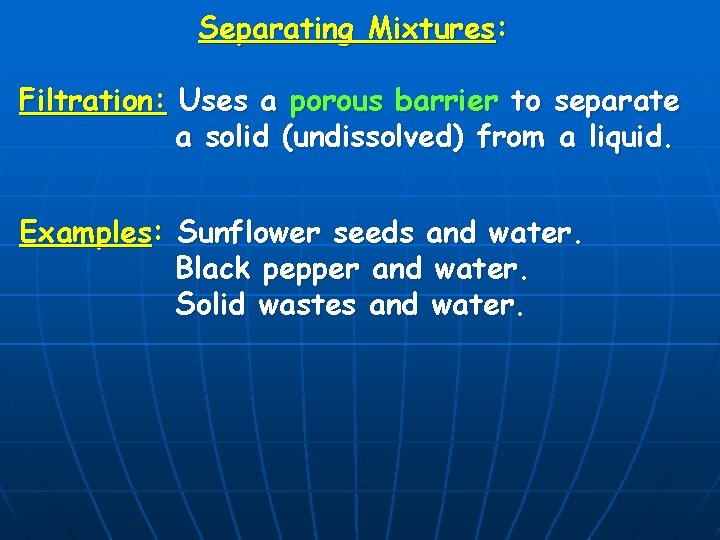 Separating Mixtures:

Filtration: Uses a porous barrier to separate a solid (undissolved) from a liquid.

Examples: Sunflower seeds and water.
Black pepper and water.
Solid wastes and water.